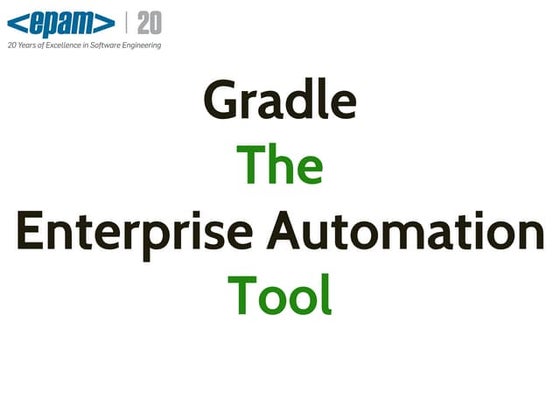 <epam> | 20
20 Years of Excellence in Software Engineering

Gradle
The
Enterprise Automation
Tool